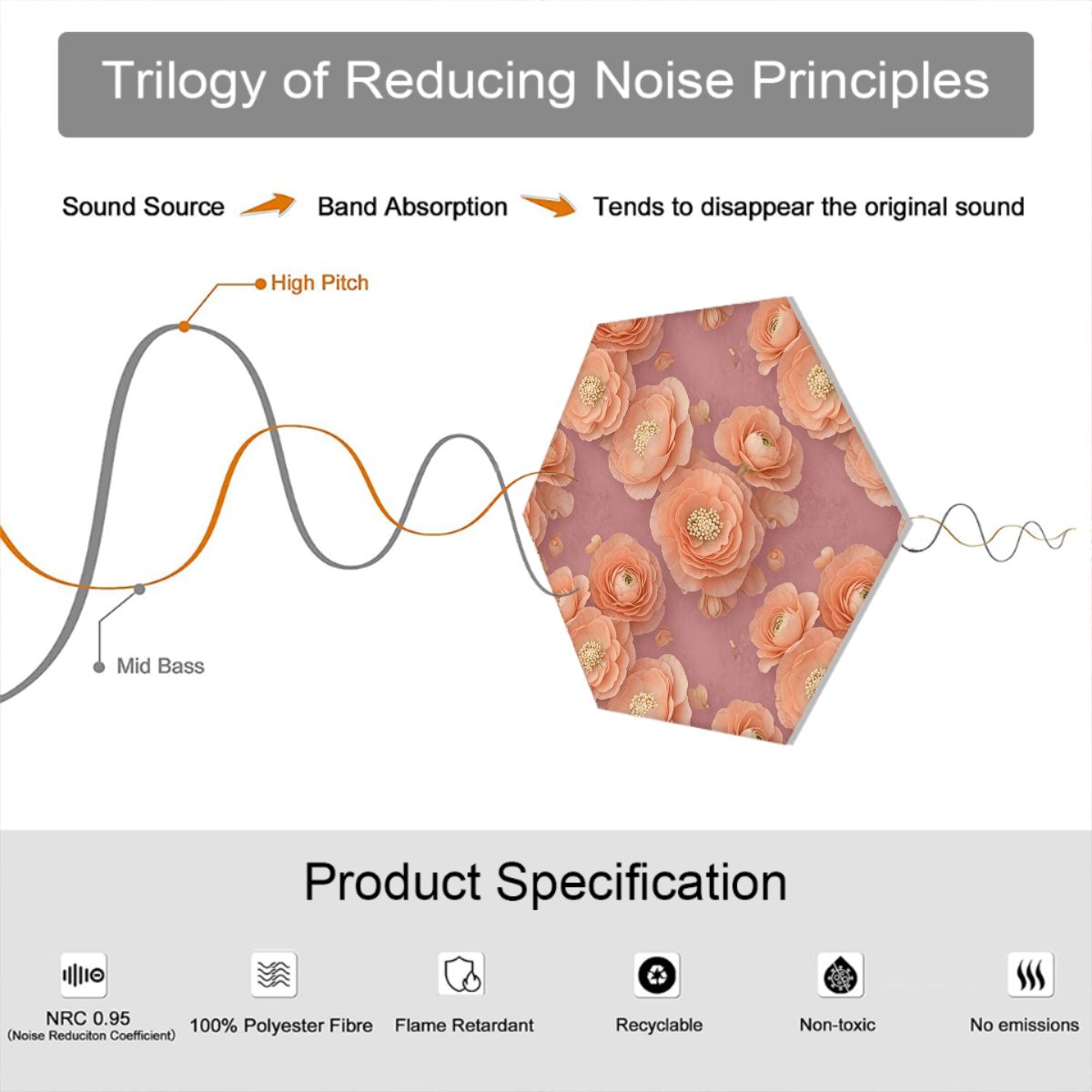 Trilogy of Reducing Noise Principles

Sound Source Band Absorption Tends to disappear the original sound

High Pitch

Mid Bass

Product Specification

NRC 0.95
(Noise Reduciton Coefficient)

100% Polyester Fibre

Flame Retardant

Recyclable

Non-toxic

No emissions